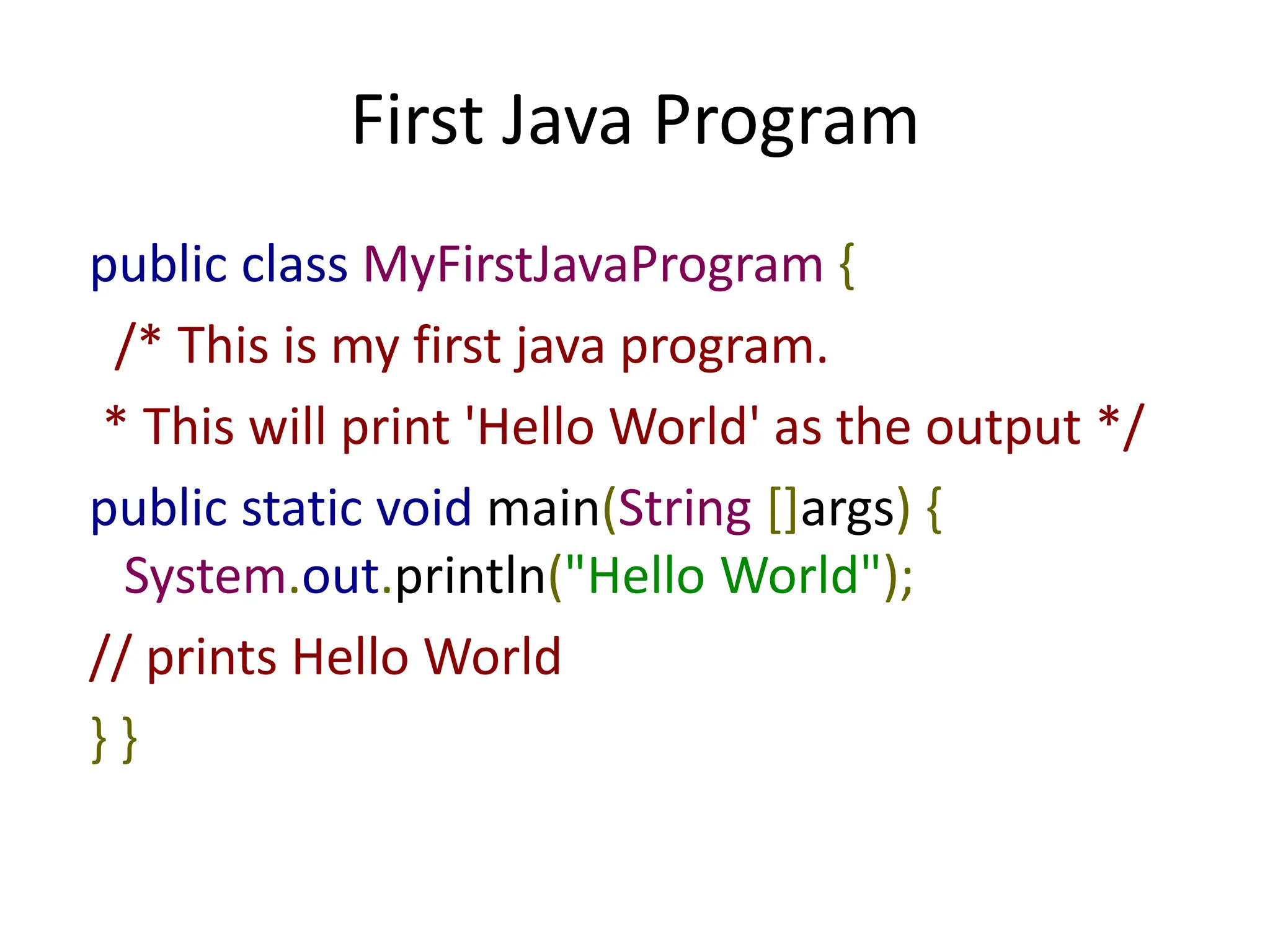 First Java Program

public class MyFirstJavaProgram {
/* This is my first java program.
* This will print 'Hello World' as the output */
public static void main(String []args) {
System.out.println("Hello World");
// prints Hello World
} }